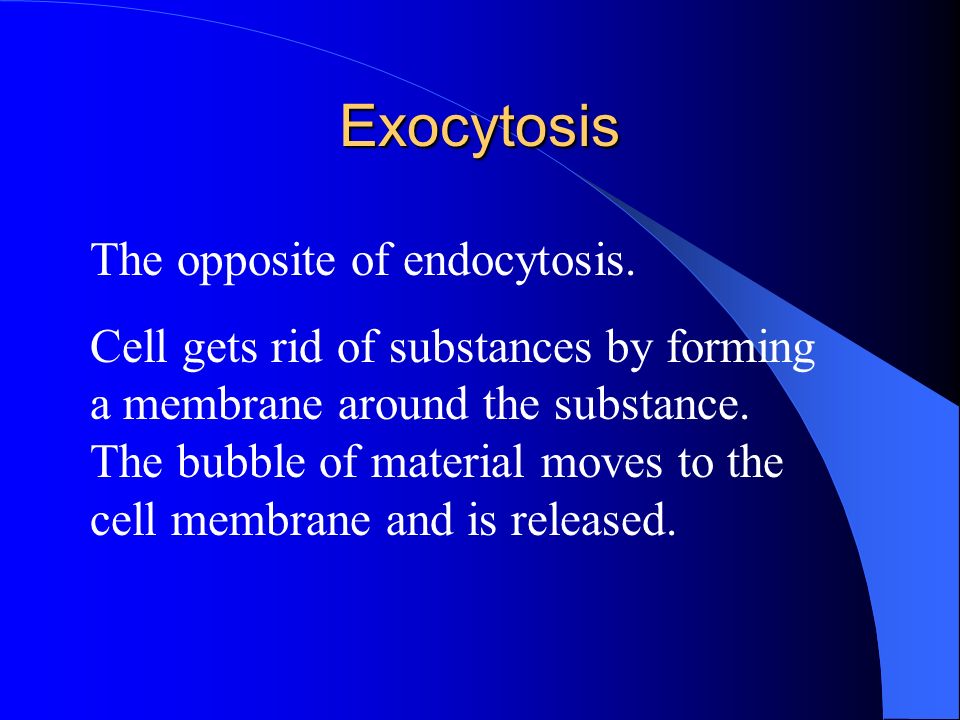 Exocytosis

The opposite of endocytosis.

Cell gets rid of substances by forming a membrane around the substance. The bubble of material moves to the cell membrane and is released.